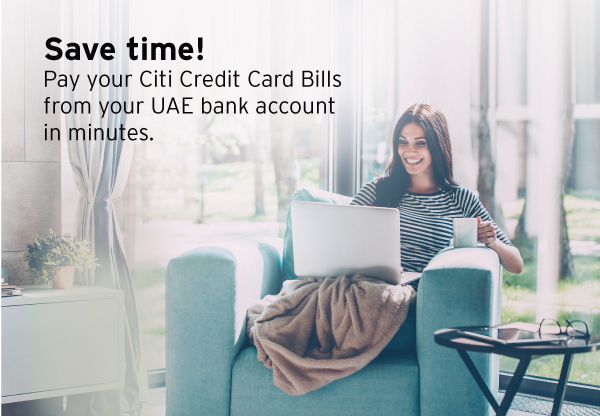 Save time!
Pay your Citi Credit Card Bills from your UAE bank account in minutes.